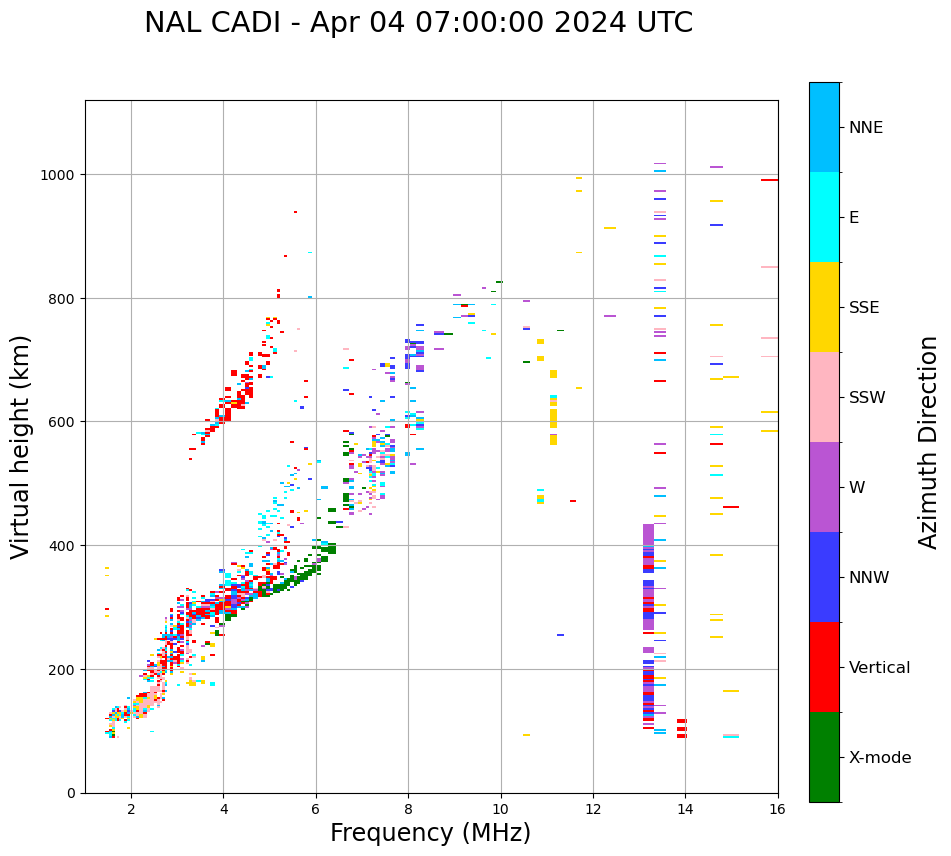 NAL CADI - Apr 04 07:00:00 2024 UTC

Virtual height (km)

1000
800
600
400
200
0

2
4
6
8
10
12
14
16

Frequency (MHz)

NNE
E
SSE
SSW
W
NNW
Vertical
X-mode

Azimuth Direction